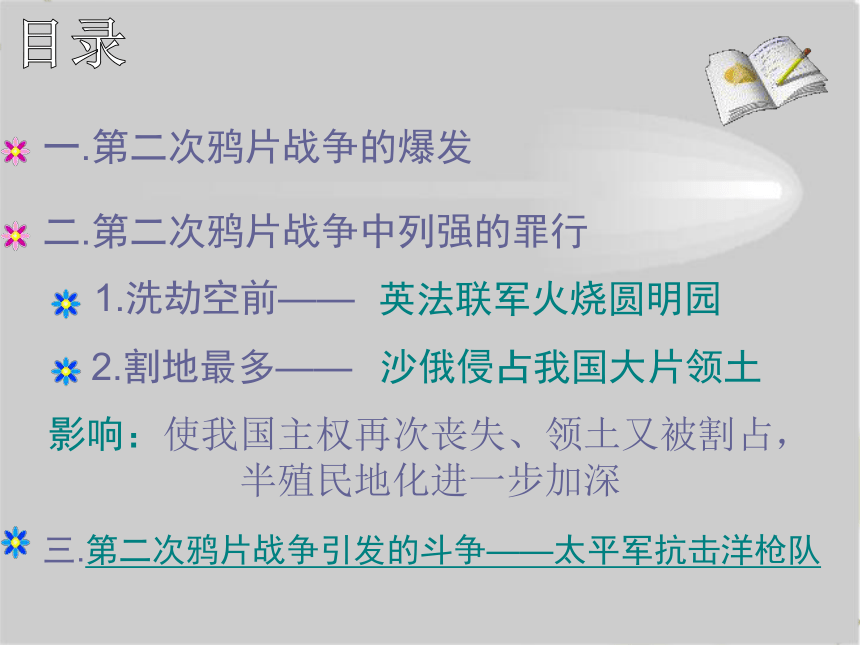 目录

一.第二次鸦片战争的爆发

二.第二次鸦片战争中列强的罪行

1.洗劫空前—— 英法联军火烧圆明园

2.割地最多—— 沙俄侵占我国大片领土

影响：使我国主权再次丧失、领土又被割占，半殖民地化进一步加深

三.第二次鸦片战争引发的斗争——太平军抗击洋枪队